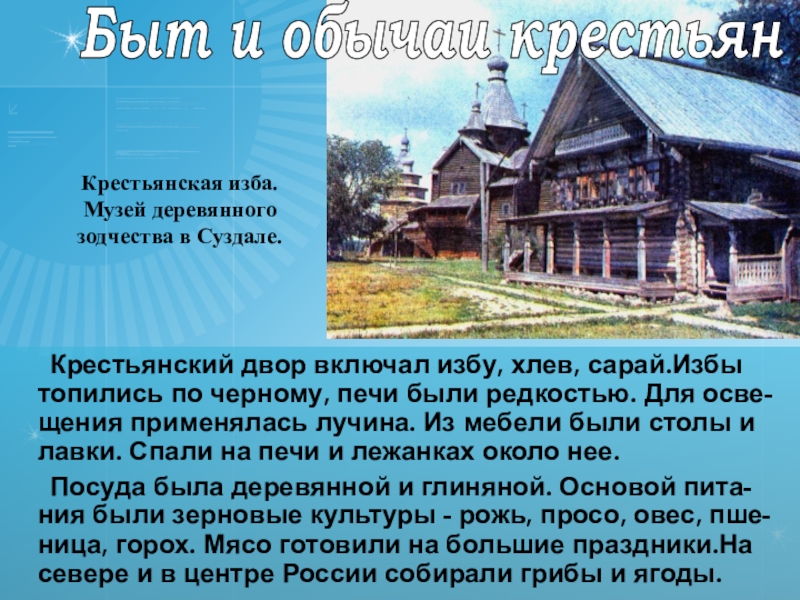 Быт и обычаи крестьян

Крестьянская изба. Музей деревянного зодчества в Суздале.

Крестьянский двор включал избу, хлев, сарай.Избы топились по черному, печи были редкостью. Для освещения применялась лучина. Из мебели были столы и лавки. Спали на печи и лежанках около нее.

Посуда была деревянной и глиняной. Основой питания были зерновые культуры - рожь, просо, овес, пшеница, горох. Мясо готовили на большие праздники.На севере и в центре России собирали грибы и ягоды.